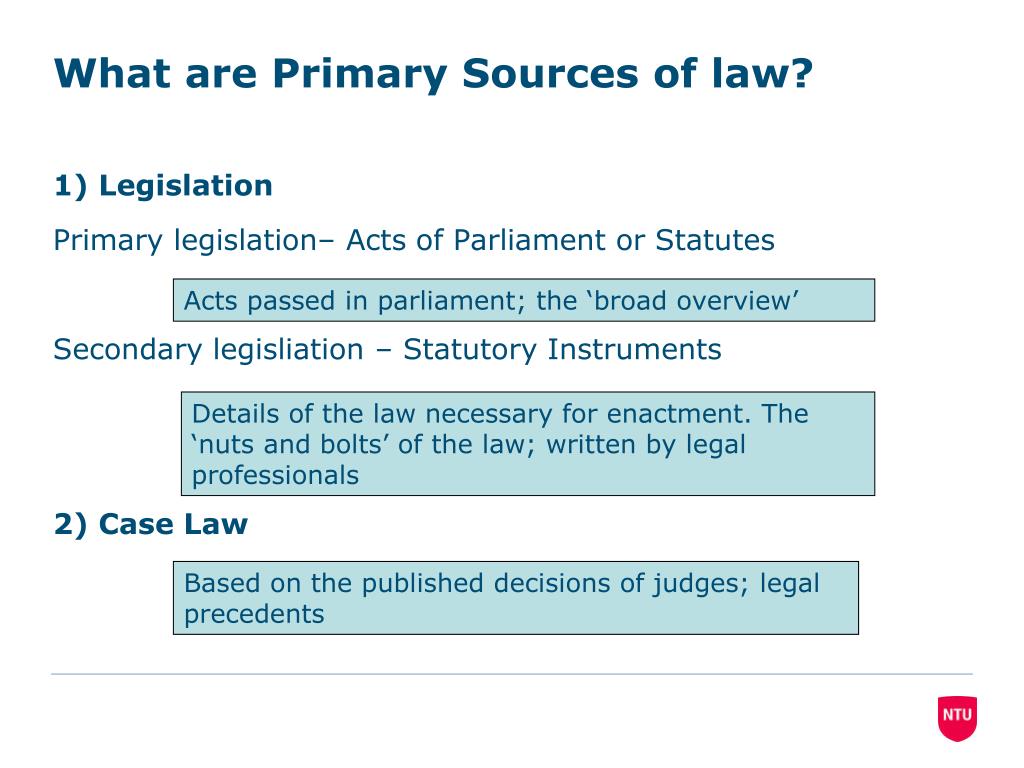 What are Primary Sources of law?

1) Legislation

Primary legislation– Acts of Parliament or Statutes

Acts passed in parliament; the ‘broad overview’

Secondary legisliation – Statutory Instruments

Details of the law necessary for enactment. The ‘nuts and bolts’ of the law; written by legal professionals

2) Case Law

Based on the published decisions of judges; legal precedents

NTU